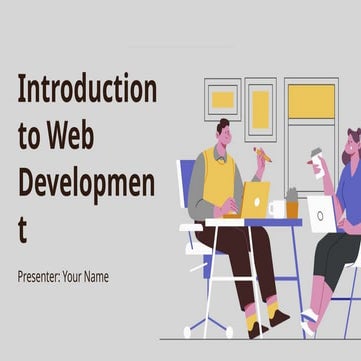 Introduction to Web Development

Presenter: Your Name